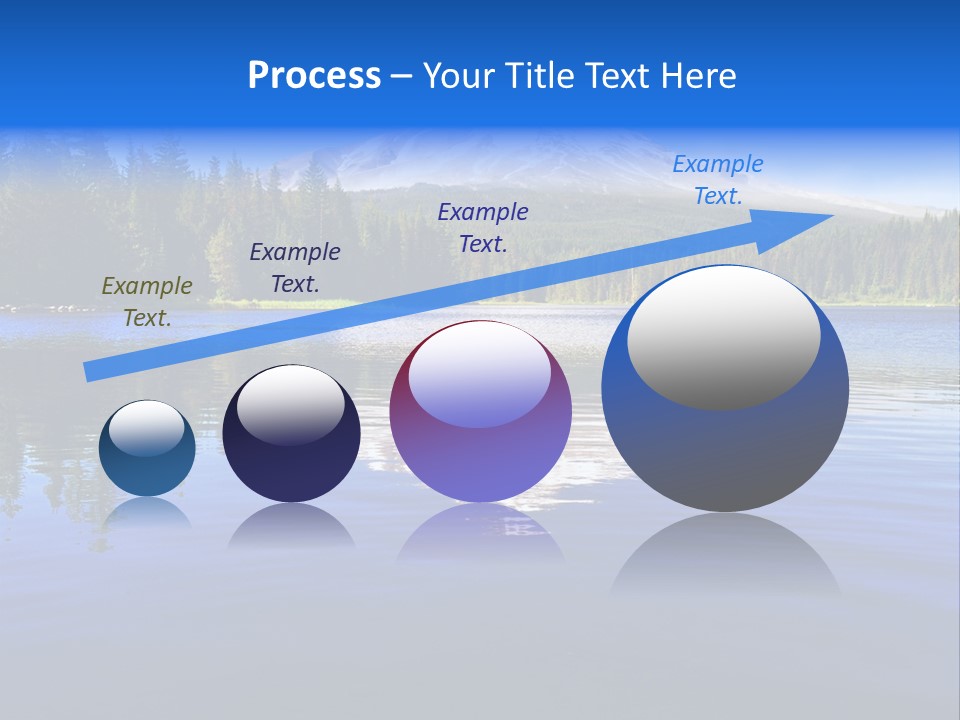 Process – Your Title Text Here

Example Text.

Example Text.

Example Text.

Example Text.